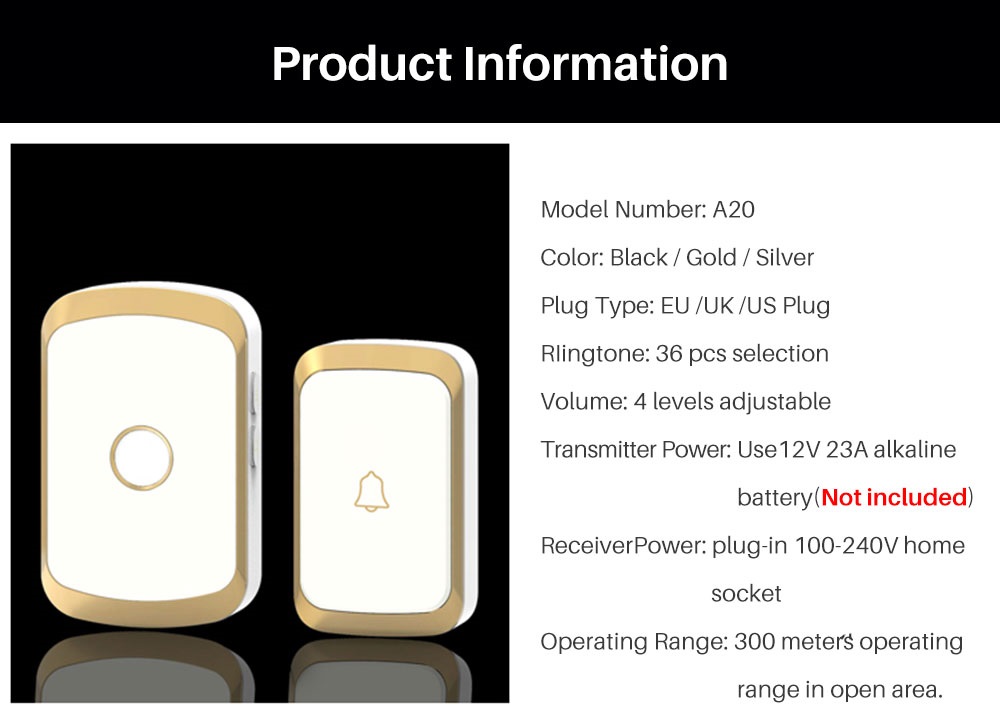 Product Information

Model Number: A20

Color: Black / Gold / Silver

Plug Type: EU /UK /US Plug

Rlingtone: 36 pcs selection

Volume: 4 levels adjustable

Transmitter Power: Use12V 23A alkaline battery(Not included)

ReceiverPower: plug-in 100-240V home socket

Operating Range: 300 meters operating range in open area.